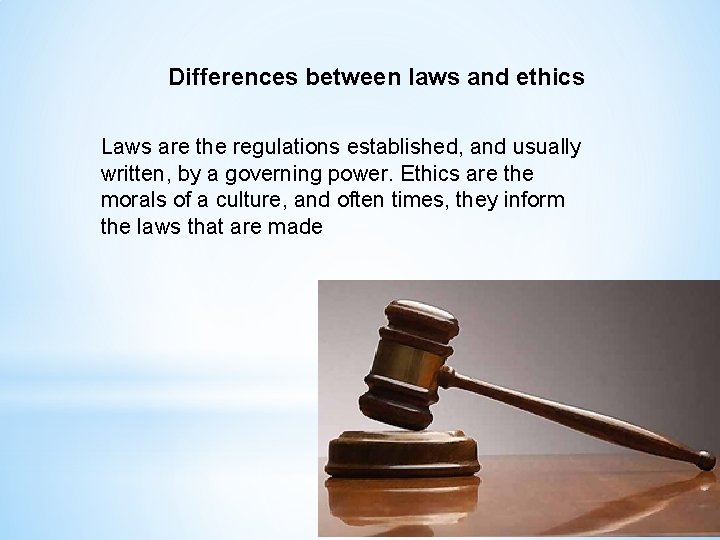 Differences between laws and ethics

Laws are the regulations established, and usually written, by a governing power. Ethics are the morals of a culture, and often times, they inform the laws that are made